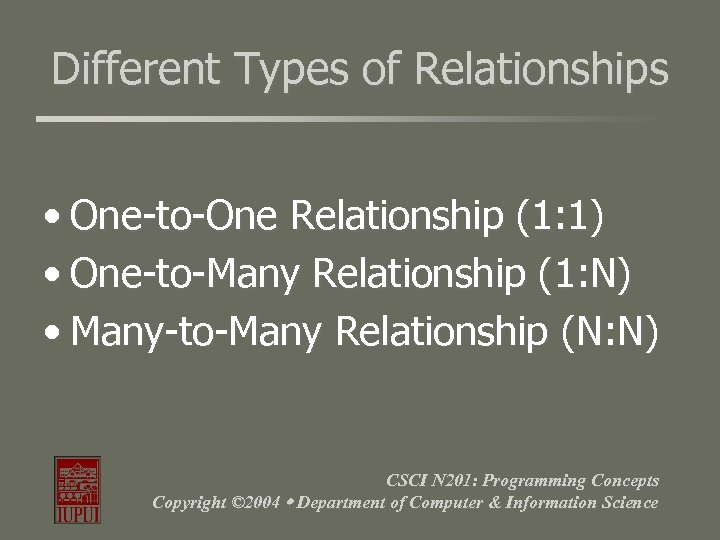 Different Types of Relationships

• One-to-One Relationship (1:1)
• One-to-Many Relationship (1:N)
• Many-to-Many Relationship (N:N)

IUPUI

CSCI N201: Programming Concepts
Copyright ©2004 • Department of Computer & Information Science